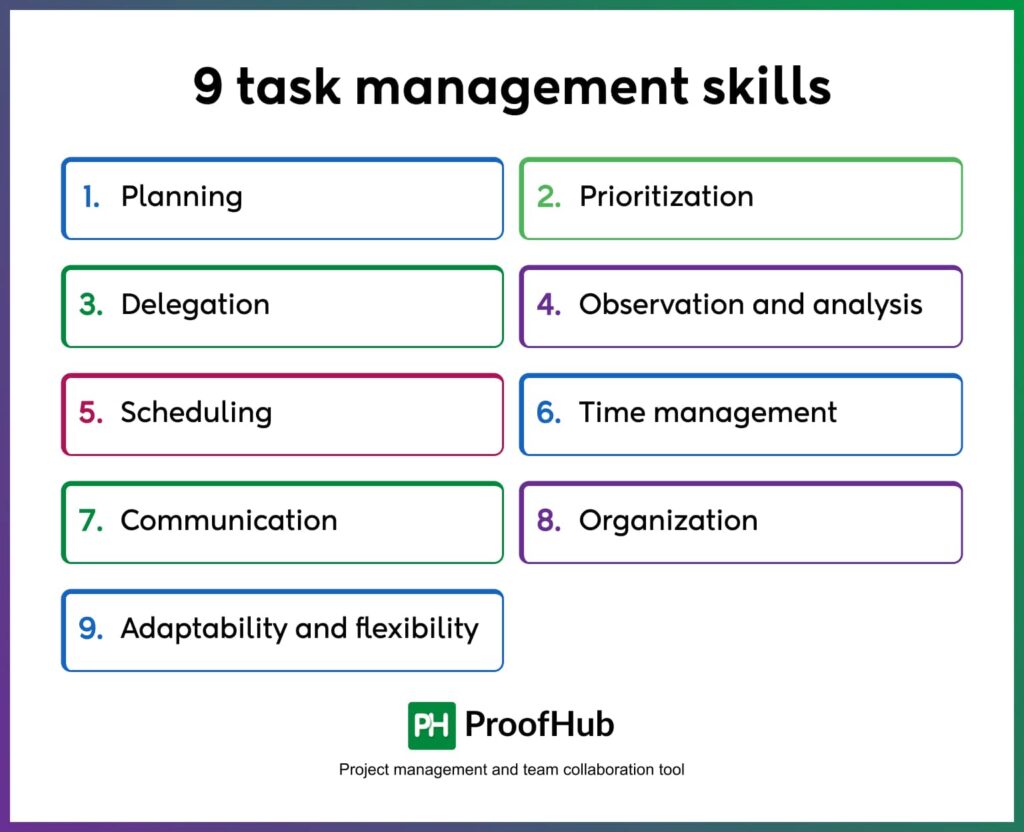 9 task management skills

1. Planning

2. Prioritization

3. Delegation

4. Observation and analysis

5. Scheduling

6. Time management

7. Communication

8. Organization

9. Adaptability and flexibility

PH ProofHub

Project management and team collaboration tool